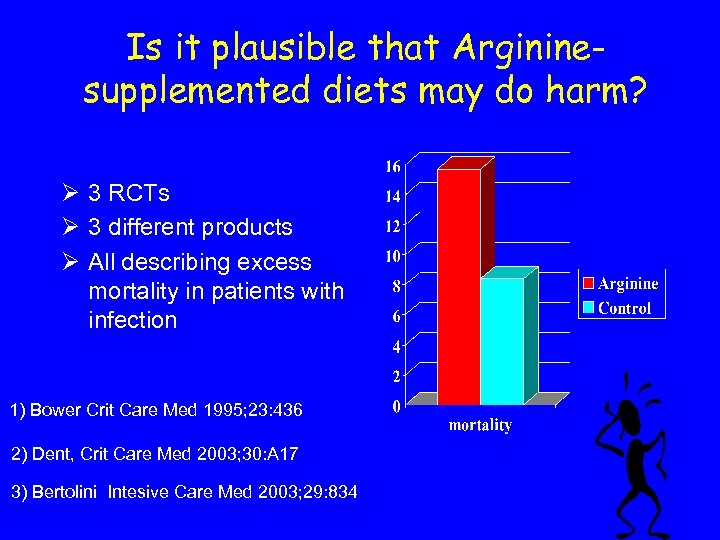 Is it plausible that Arginine-supplemented diets may do harm?

➢ 3 RCTs
➢ 3 different products
➢ All describing excess mortality in patients with infection

16
14
12
10
8
6
4
2
0
mortality

Arginine
Control

1) Bower Crit Care Med 1995;23:436

2) Dent, Crit Care Med 2003;30:A17

3) Bertolini Intesive Care Med 2003;29:834